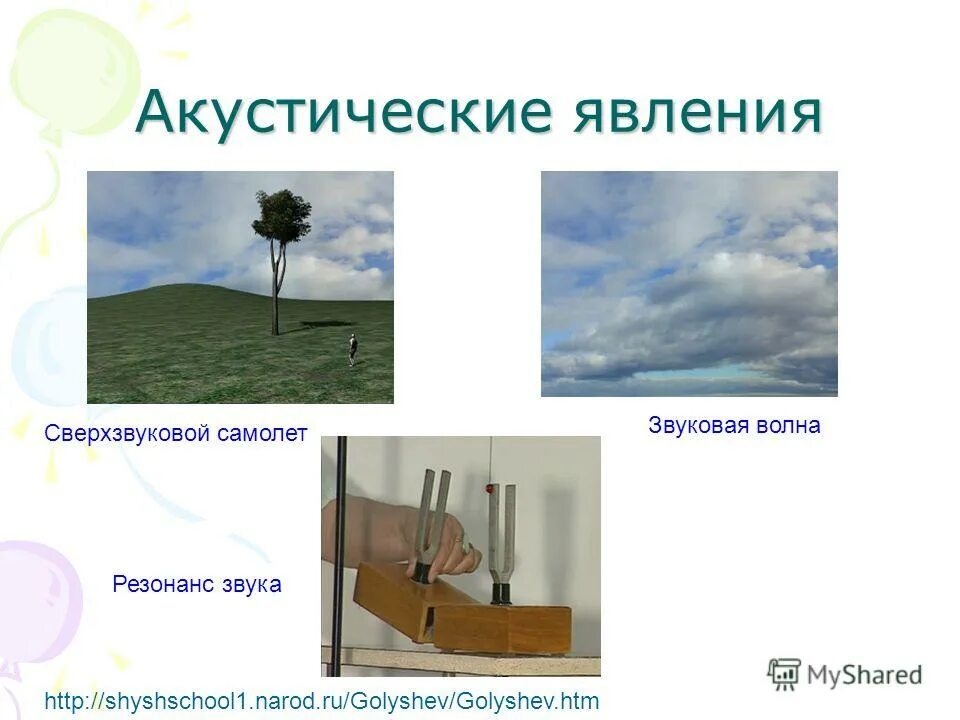 Акустические явления

Сверхзвуковой самолет

Звуковая волна

Резонанс звука

http://shyshschool1.narod.ru/Golyshev/Golyshev.htm

MyShared